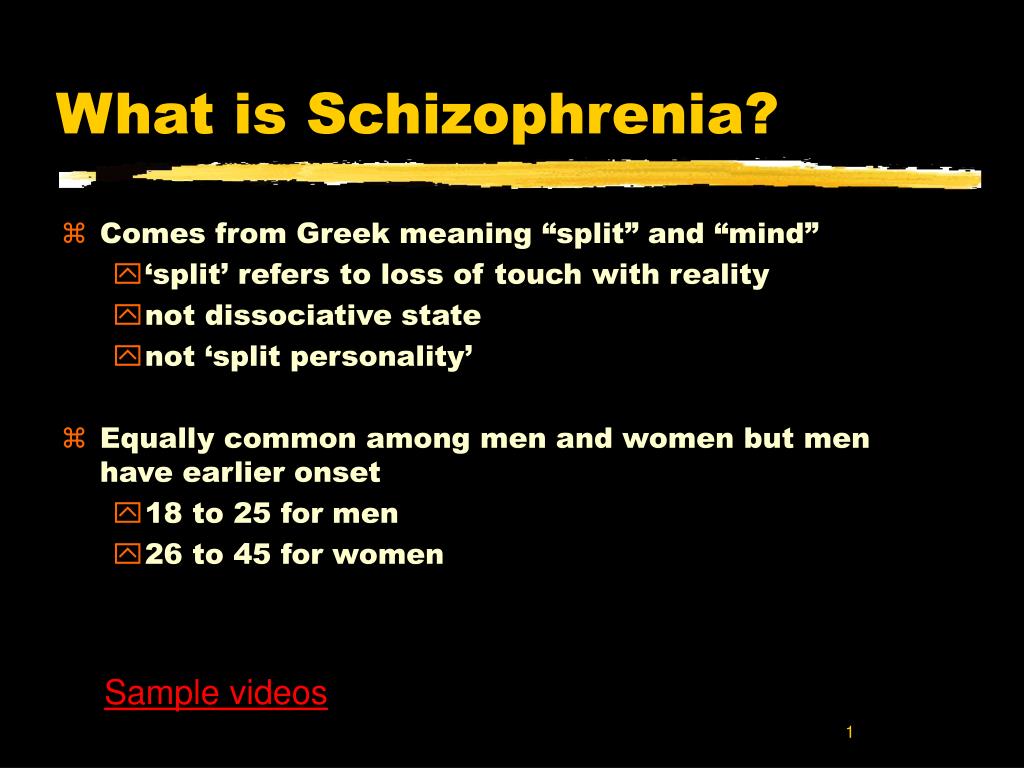 What is Schizophrenia?

Comes from Greek meaning “split” and “mind”

‘split’ refers to loss of touch with reality

not dissociative state

not ‘split personality’

Equally common among men and women but men have earlier onset

18 to 25 for men

26 to 45 for women

Sample videos

1